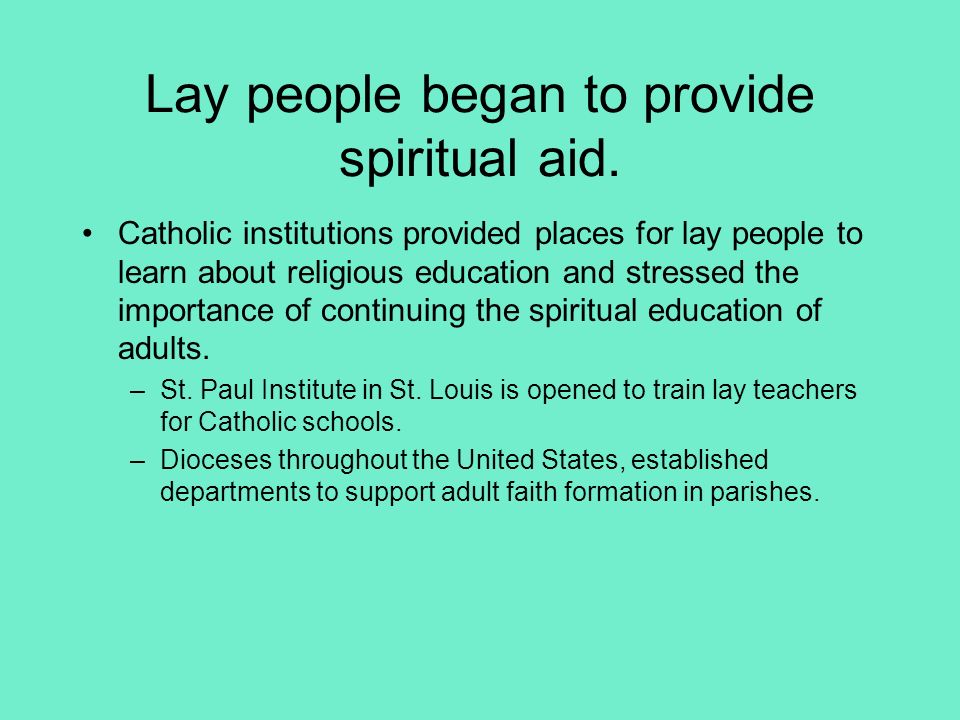 Lay people began to provide spiritual aid.

• Catholic institutions provided places for lay people to learn about religious education and stressed the importance of continuing the spiritual education of adults.
– St. Paul Institute in St. Louis is opened to train lay teachers for Catholic schools.
– Dioceses throughout the United States, established departments to support adult faith formation in parishes.